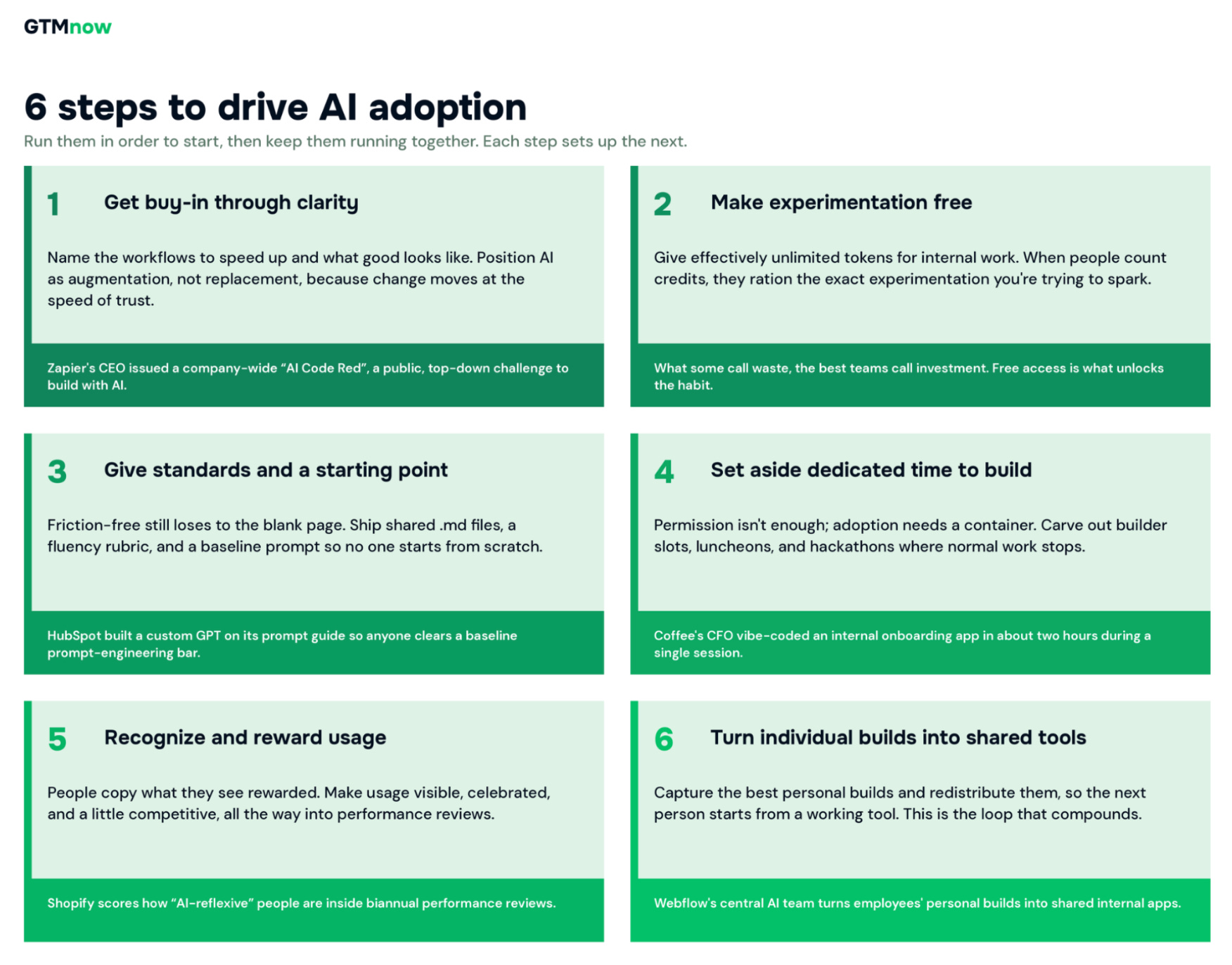 GTMnow

6 steps to drive AI adoption

Run them in order to start, then keep them running together. Each step sets up the next.

1 Get buy-in through clarity

Name the workflows to speed up and what good looks like. Position AI as augmentation, not replacement, because change moves at the speed of trust.

Zapier's CEO issued a company-wide "AI Code Red", a public, top-down challenge to build with AI.

2 Make experimentation free

Give effectively unlimited tokens for internal work. When people count credits, they ration the exact experimentation you're trying to spark.

What some call waste, the best teams call investment. Free access is what unlocks the habit.

3 Give standards and a starting point

Friction-free still loses to the blank page. Ship shared .md files, a fluency rubric, and a baseline prompt so no one starts from scratch.

HubSpot built a custom GPT on its prompt guide so anyone clears a baseline prompt-engineering bar.

4 Set aside dedicated time to build

Permission isn't enough; adoption needs a container. Carve out builder slots, luncheons, and hackathons where normal work stops.

Coffee's CFO vibe-coded an internal onboarding app in about two hours during a single session.

5 Recognize and reward usage

People copy what they see rewarded. Make usage visible, celebrated, and a little competitive, all the way into performance reviews.

Shopify scores how "AI-reflexive" people are inside biannual performance reviews.

6 Turn individual builds into shared tools

Capture the best personal builds and redistribute them, so the next person starts from a working tool. This is the loop that compounds.

Webflow's central AI team turns employees' personal builds into shared internal apps.